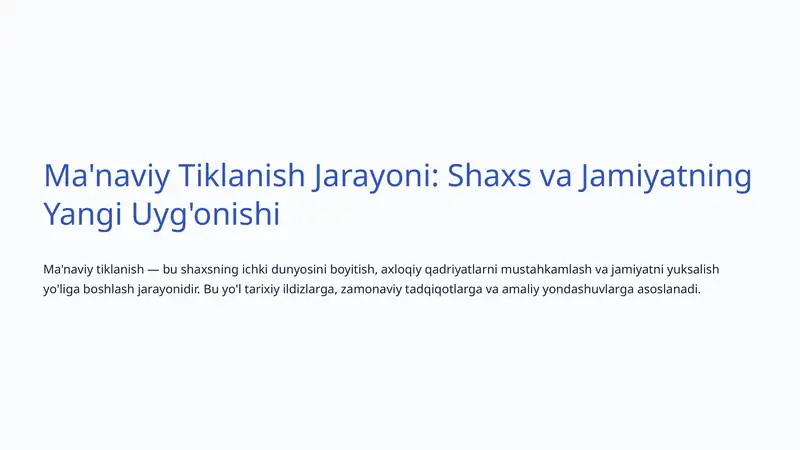 Ma'naviy Tiklanish Jarayoni: Shaxs va Jamiyatning Yangi Uyg'onishi

Ma'naviy tiklanish — bu shaxsning ichki dunyosini boyitish, axloqiy qadriyatlarni mustahkamlash va jamiyatni yuksalish yo'liga boshlash jarayonidir. Bu yo'l tarixiy ildizlarga, zamonaviy tadqiqotlarga va amaliy yondashuvlarga asoslanadi.